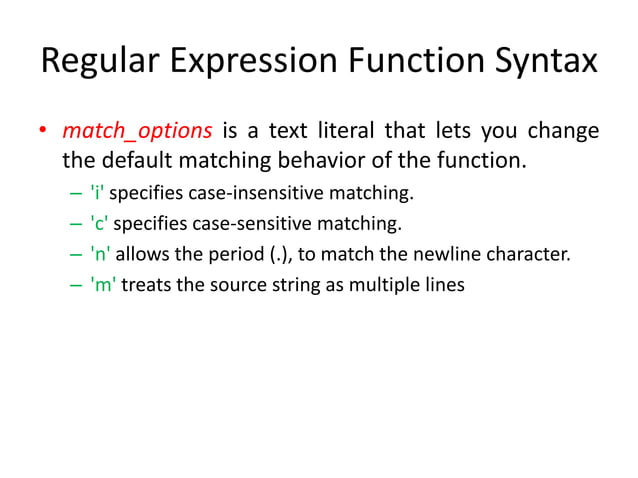 Regular Expression Function Syntax

• match_options is a text literal that lets you change the default matching behavior of the function.
  – 'i' specifies case-insensitive matching.
  – 'c' specifies case-sensitive matching.
  – 'n' allows the period (.), to match the newline character.
  – 'm' treats the source string as multiple lines